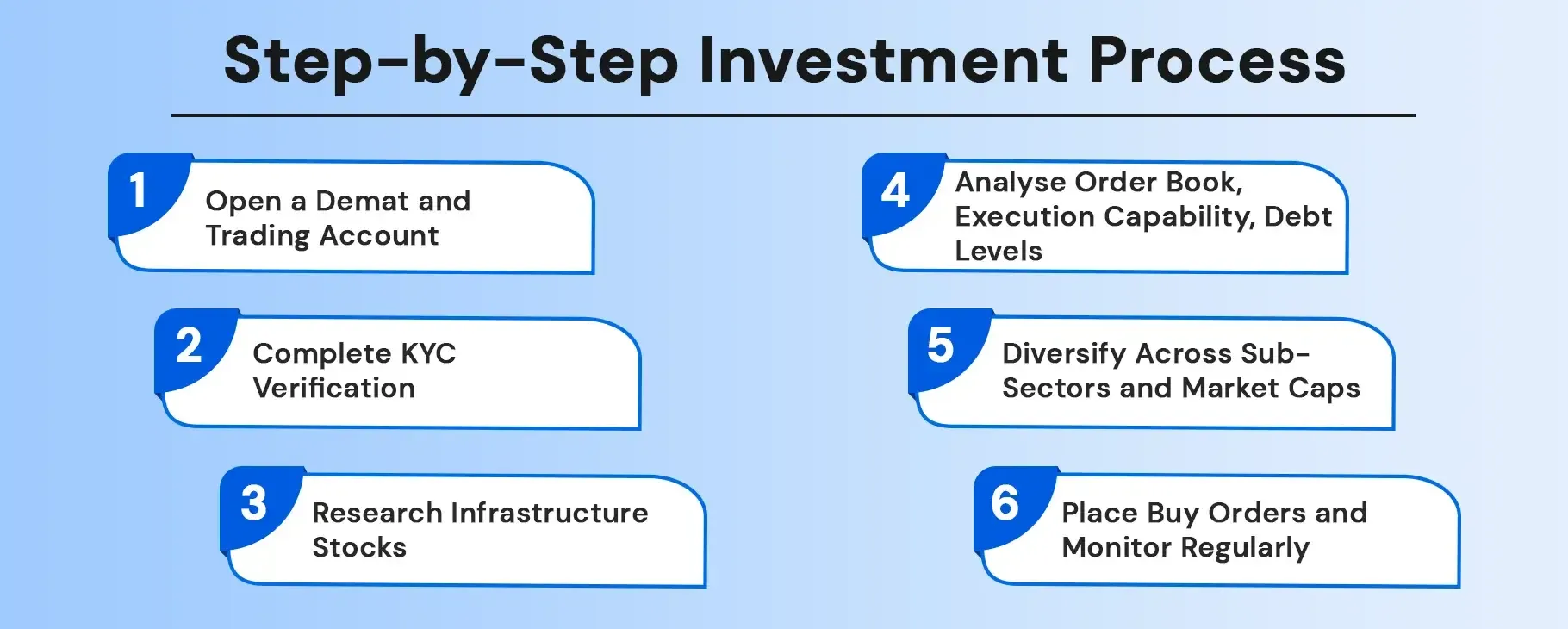 Step-by-Step Investment Process

1 Open a Demat and Trading Account

2 Complete KYC Verification

3 Research Infrastructure Stocks

4 Analyse Order Book, Execution Capability, Debt Levels

5 Diversify Across Sub-Sectors and Market Caps

6 Place Buy Orders and Monitor Regularly